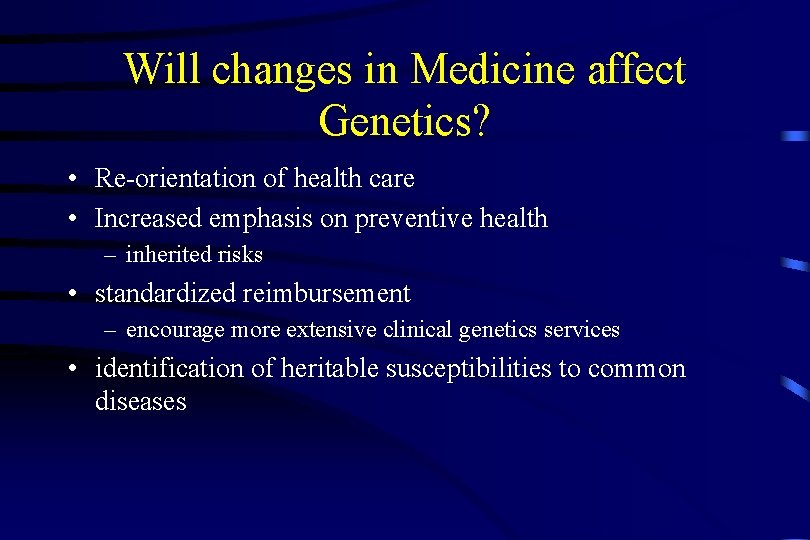 Will changes in Medicine affect Genetics?

• Re-orientation of health care
• Increased emphasis on preventive health
  – inherited risks
• standardized reimbursement
  – encourage more extensive clinical genetics services
• identification of heritable susceptibilities to common diseases